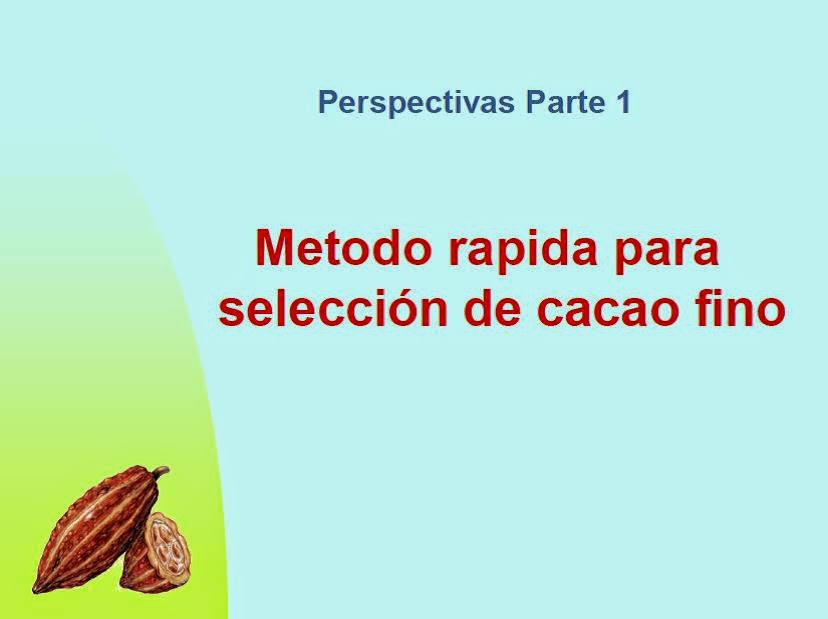 Perspectivas Parte 1

Metodo rapida para selección de cacao fino